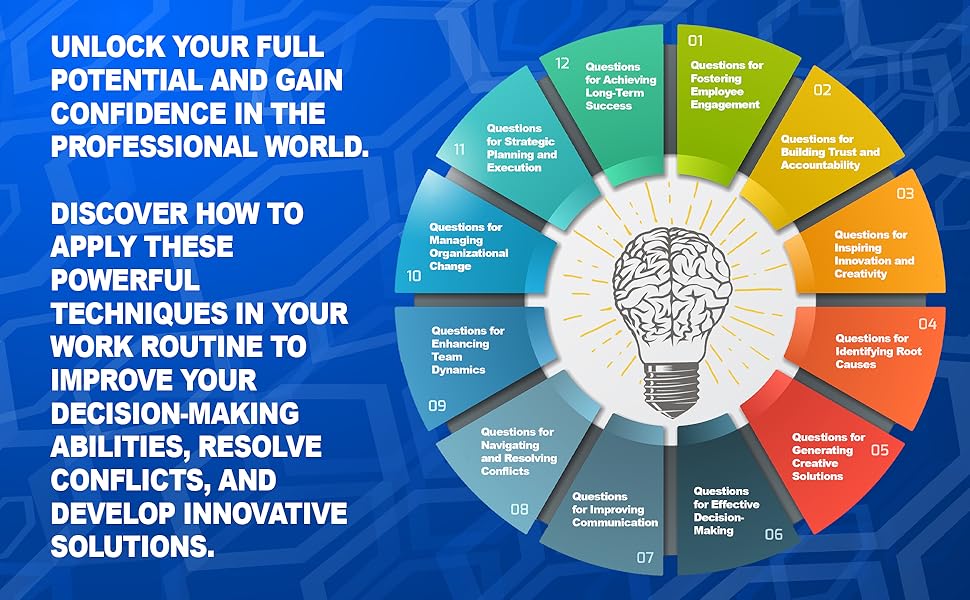 UNLOCK YOUR FULL POTENTIAL AND GAIN CONFIDENCE IN THE PROFESSIONAL WORLD.

DISCOVER HOW TO APPLY THESE POWERFUL TECHNIQUES IN YOUR WORK ROUTINE TO IMPROVE YOUR DECISION-MAKING ABILITIES, RESOLVE CONFLICTS, AND DEVELOP INNOVATIVE SOLUTIONS.

01
Questions for Fostering Employee Engagement

02
Questions for Building Trust and Accountability

03
Questions for Inspiring Innovation and Creativity

04
Questions for Identifying Root Causes

05
Questions for Generating Creative Solutions

06
Questions for Effective Decision-Making

07
Questions for Improving Communication

08
Questions for Navigating and Resolving Conflicts

09
Questions for Enhancing Team Dynamics

10
Questions for Managing Organizational Change

11
Questions for Strategic Planning and Execution

12
Questions for Achieving Long-Term Success